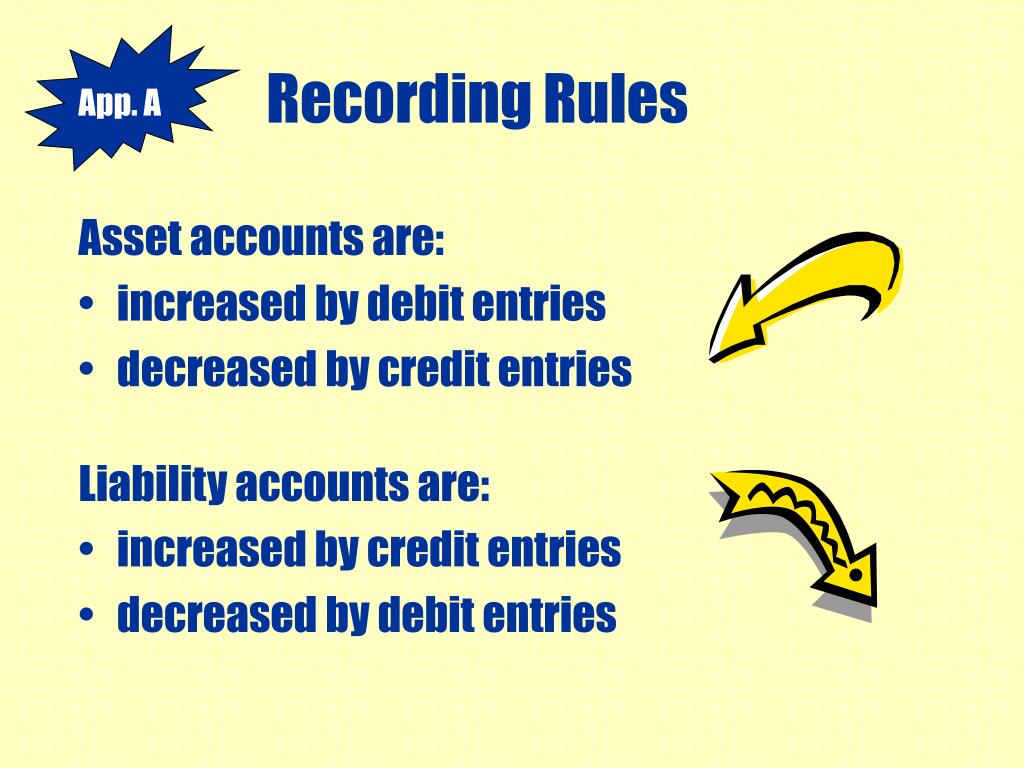 App. A

Recording Rules

Asset accounts are:
• increased by debit entries
• decreased by credit entries

Liability accounts are:
• increased by credit entries
• decreased by debit entries